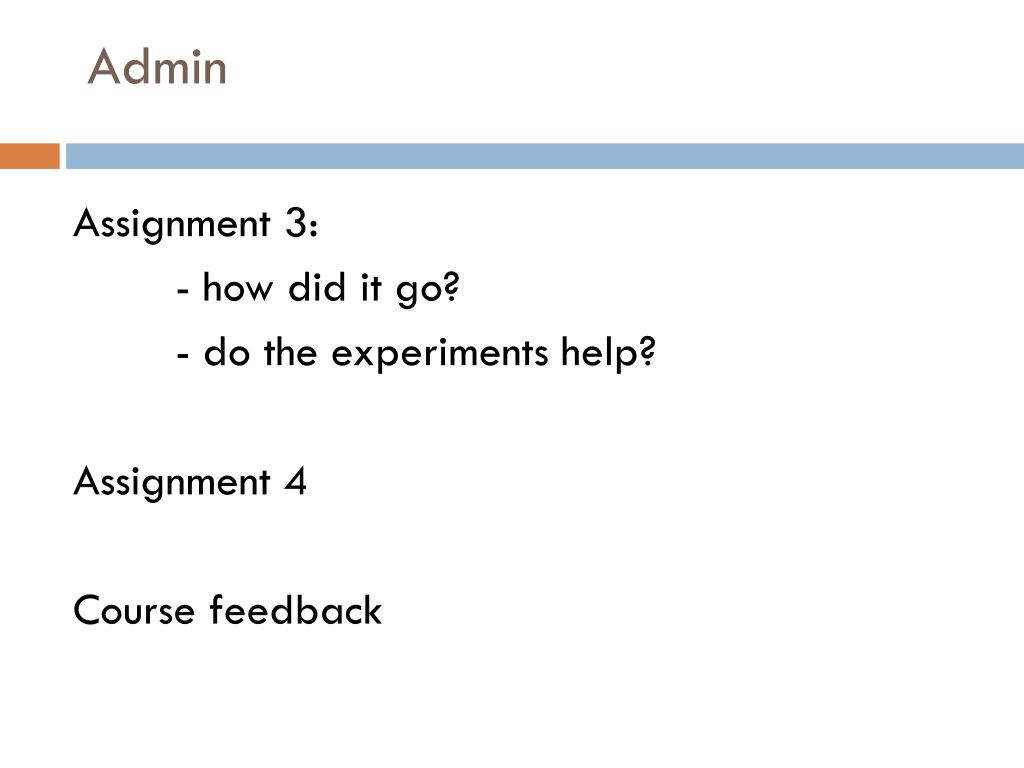 Admin

Assignment 3:
- how did it go?
- do the experiments help?

Assignment 4

Course feedback